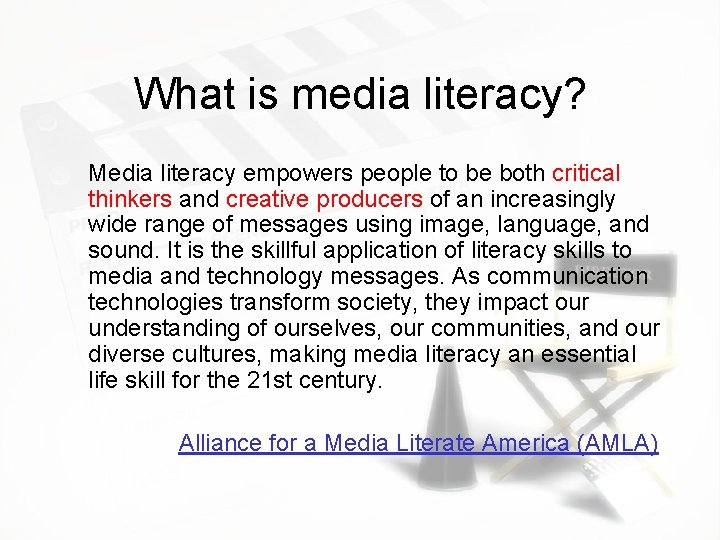 What is media literacy?

Media literacy empowers people to be both critical thinkers and creative producers of an increasingly wide range of messages using image, language, and sound. It is the skillful application of literacy skills to media and technology messages. As communication technologies transform society, they impact our understanding of ourselves, our communities, and our diverse cultures, making media literacy an essential life skill for the 21st century.

Alliance for a Media Literate America (AMLA)